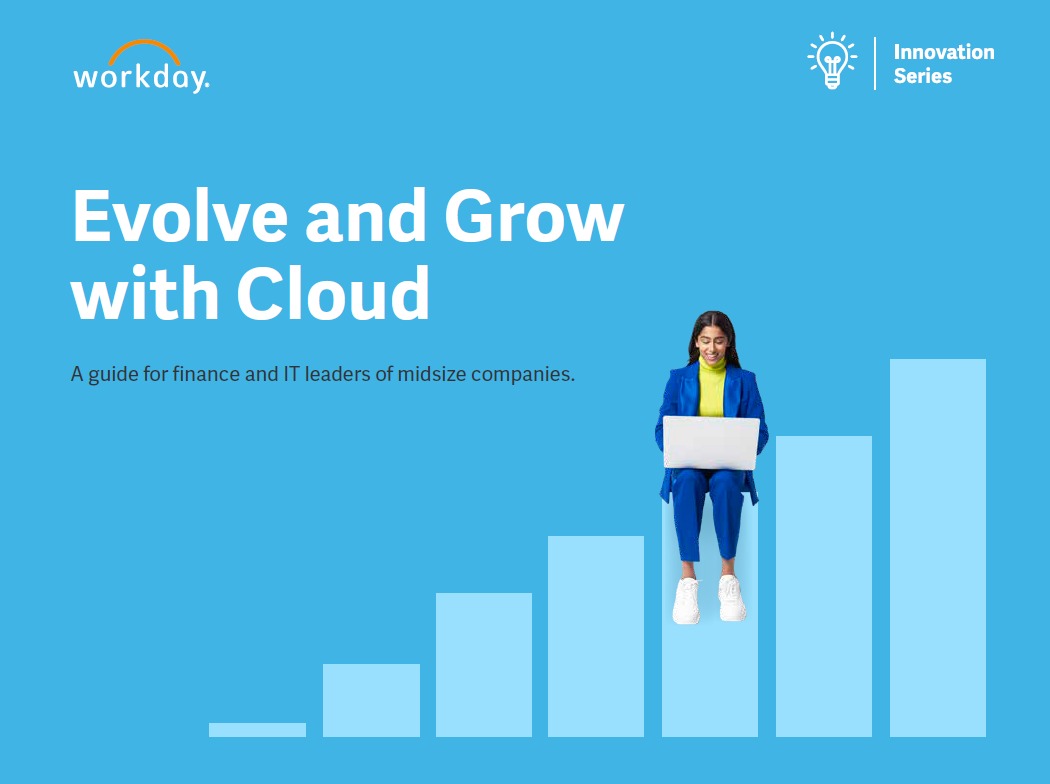 workday.

Innovation Series

Evolve and Grow with Cloud

A guide for finance and IT leaders of midsize companies.